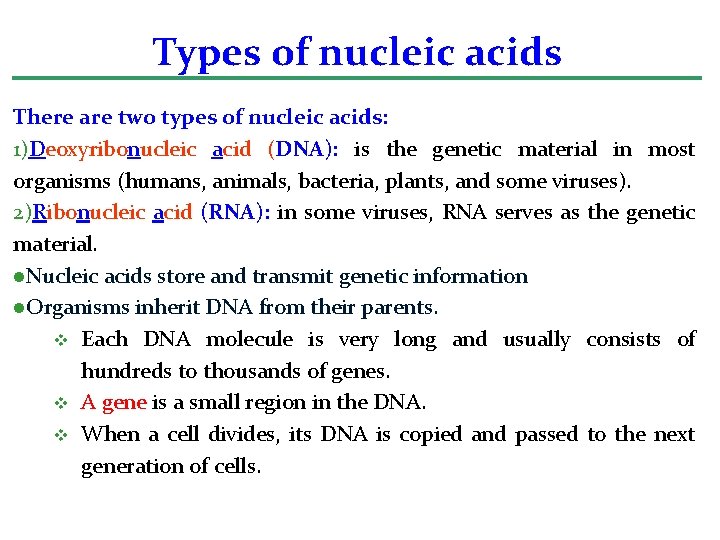 Types of nucleic acids

There are two types of nucleic acids:

1)Deoxyribonucleic acid (DNA): is the genetic material in most organisms (humans, animals, bacteria, plants, and some viruses).

2)Ribonucleic acid (RNA): in some viruses, RNA serves as the genetic material.

●Nucleic acids store and transmit genetic information

●Organisms inherit DNA from their parents.

❖ Each DNA molecule is very long and usually consists of hundreds to thousands of genes.

❖ A gene is a small region in the DNA.

❖ When a cell divides, its DNA is copied and passed to the next generation of cells.